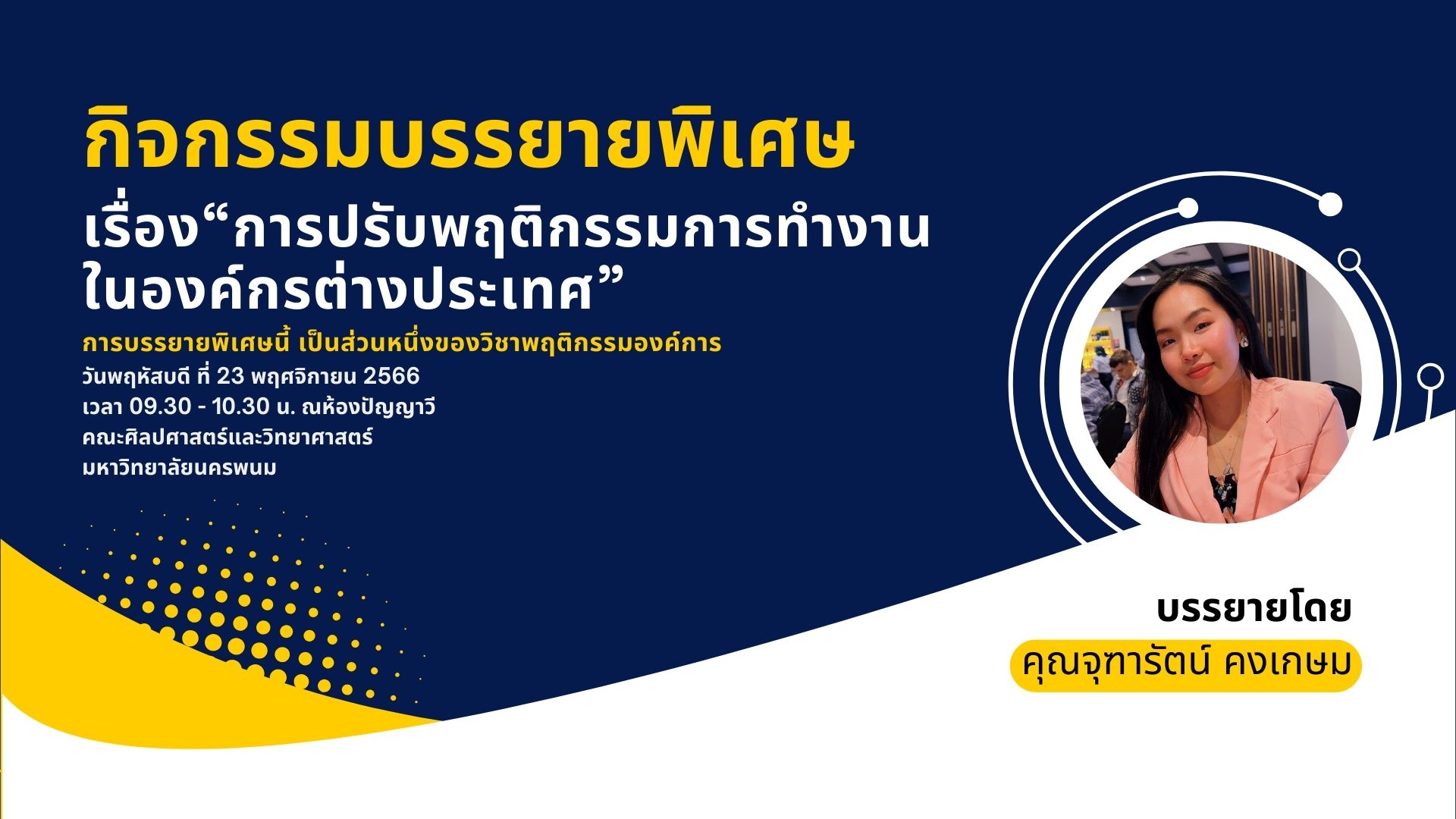 กิจกรรมบรรยายพิเศษ

เรื่อง“การปรับพฤติกรรมการทำงานในองค์กรต่างประเทศ”

การบรรยายพิเศษนี้ เป็นส่วนหนึ่งของวิชาพฤติกรรมองค์การ

วันพฤหัสบดี ที่ 23 พฤศจิกายน 2566
เวลา 09.30 - 10.30 น. ณห้องปัญญาวี
คณะศิลปศาสตร์และวิทยาศาสตร์
มหาวิทยาลัยนครพนม

บรรยายโดย

คุณจุฑารัตน์ คงเกษม